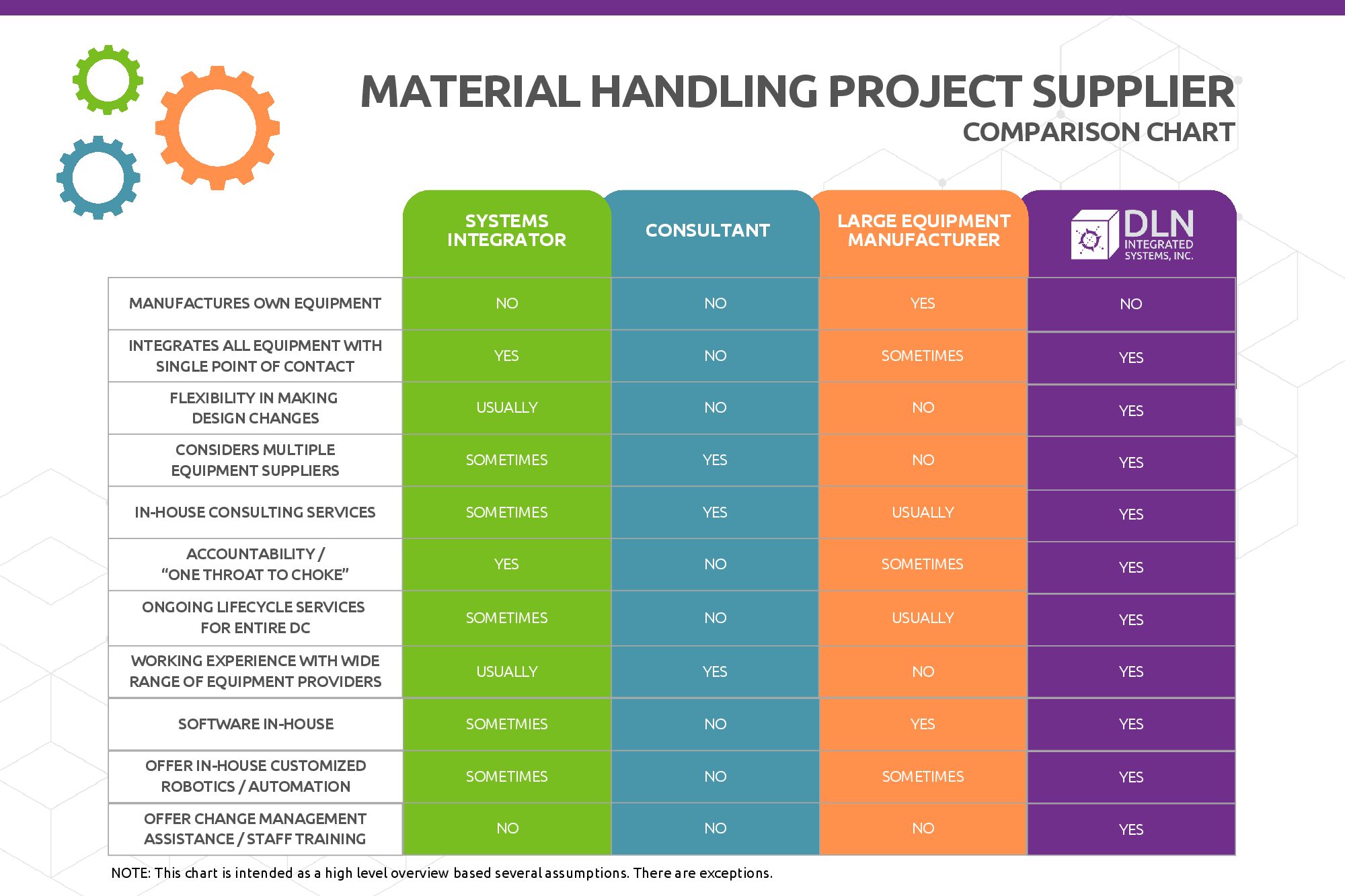 MATERIAL HANDLING PROJECT SUPPLIER
COMPARISON CHART

| | SYSTEMS INTEGRATOR | CONSULTANT | LARGE EQUIPMENT MANUFACTURER | DLN INTEGRATED SYSTEMS, INC. |
|---|---|---|---|---|
| MANUFACTURES OWN EQUIPMENT | NO | NO | YES | NO |
| INTEGRATES ALL EQUIPMENT WITH SINGLE POINT OF CONTACT | YES | NO | SOMETIMES | YES |
| FLEXIBILITY IN MAKING DESIGN CHANGES | USUALLY | NO | NO | YES |
| CONSIDERS MULTIPLE EQUIPMENT SUPPLIERS | SOMETIMES | YES | NO | YES |
| IN-HOUSE CONSULTING SERVICES | SOMETIMES | YES | USUALLY | YES |
| ACCOUNTABILITY / “ONE THROAT TO CHOKE” | YES | NO | SOMETIMES | YES |
| ONGOING LIFECYCLE SERVICES FOR ENTIRE DC | SOMETIMES | NO | USUALLY | YES |
| WORKING EXPERIENCE WITH WIDE RANGE OF EQUIPMENT PROVIDERS | USUALLY | YES | NO | YES |
| SOFTWARE IN-HOUSE | SOMETMIES | NO | YES | YES |
| OFFER IN-HOUSE CUSTOMIZED ROBOTICS / AUTOMATION | SOMETIMES | NO | SOMETIMES | YES |
| OFFER CHANGE MANAGEMENT ASSISTANCE / STAFF TRAINING | NO | NO | NO | YES |

NOTE: This chart is intended as a high level overview based several assumptions. There are exceptions.